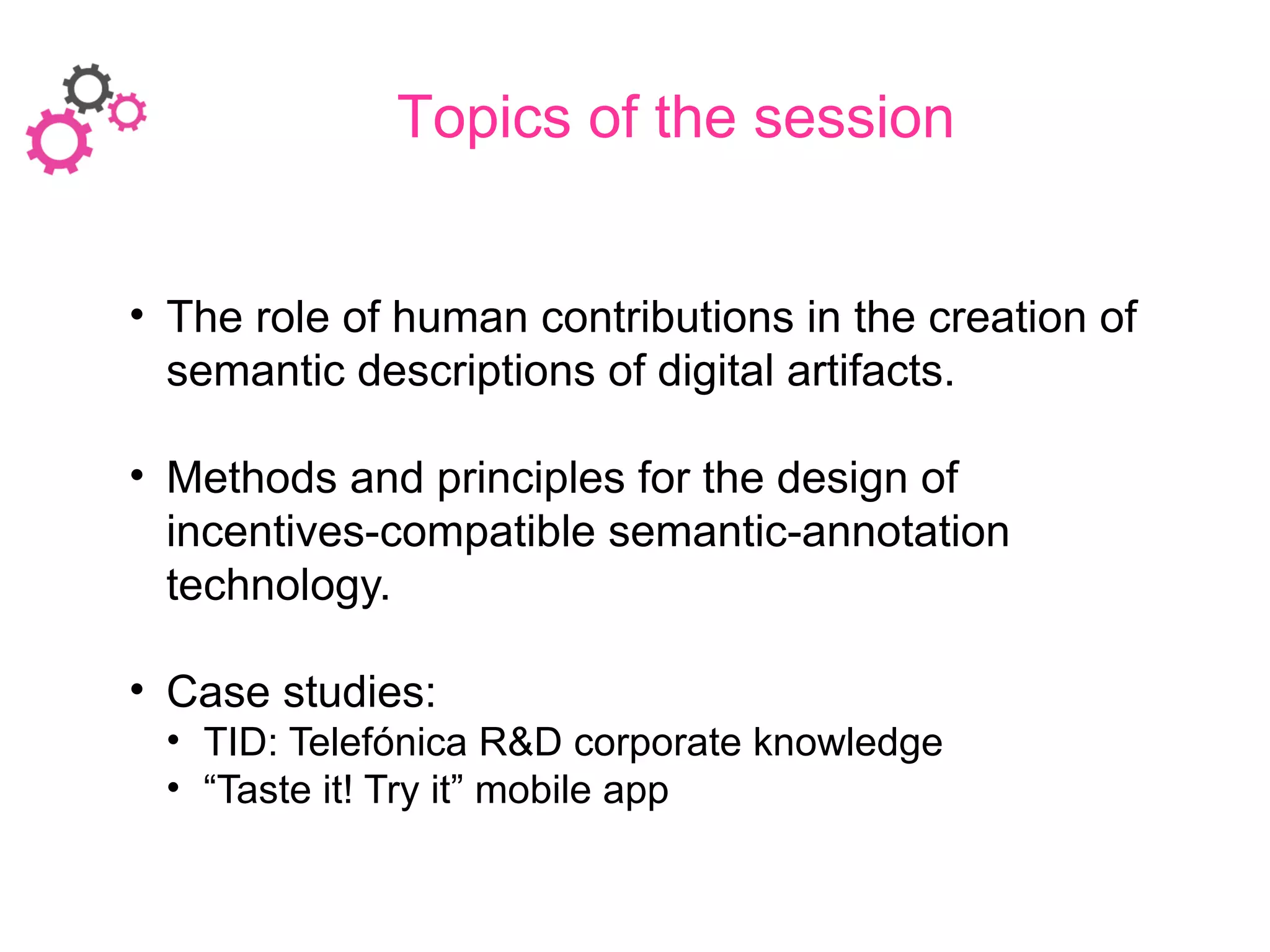 Topics of the session

• The role of human contributions in the creation of semantic descriptions of digital artifacts.

• Methods and principles for the design of incentives-compatible semantic-annotation technology.

• Case studies:
  • TID: Telefónica R&D corporate knowledge
  • “Taste it! Try it” mobile app